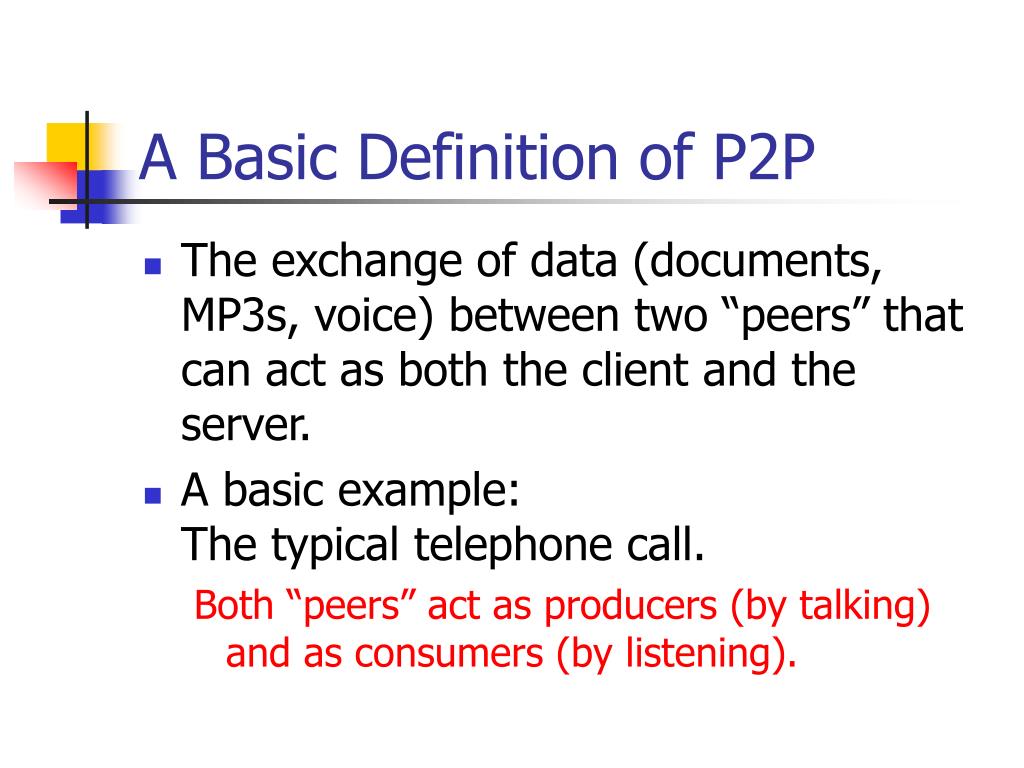 A Basic Definition of P2P

The exchange of data (documents, MP3s, voice) between two “peers” that can act as both the client and the server.

A basic example:
The typical telephone call.

Both “peers” act as producers (by talking) and as consumers (by listening).